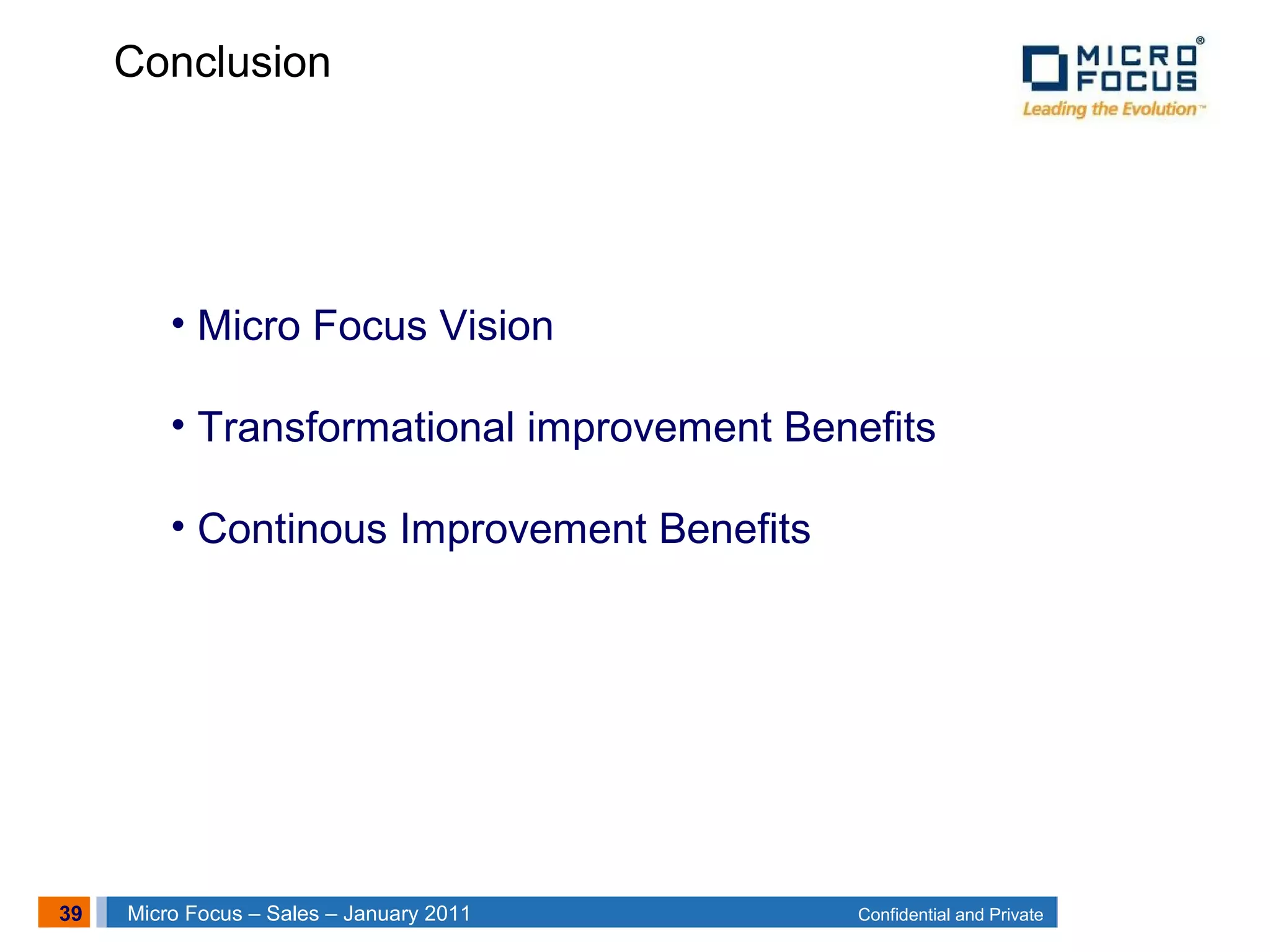 Conclusion

MICRO FOCUS®
Leading the Evolution™

• Micro Focus Vision

• Transformational improvement Benefits

• Continous Improvement Benefits

39 Micro Focus – Sales – January 2011 Confidential and Private